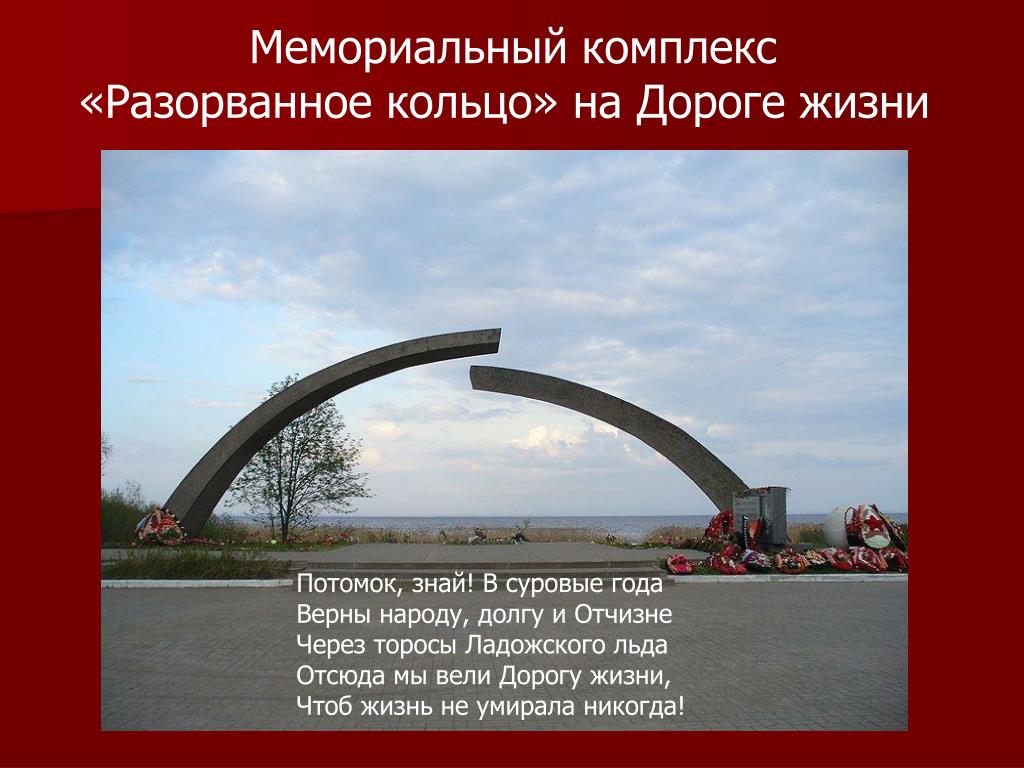 Мемориальный комплекс «Разорванное кольцо» на Дороге жизни

Потомок, знай! В суровые года
Верны народу, долгу и Отчизне
Через торосы Ладожского льда
Отсюда мы вели Дорогу жизни,
Чтоб жизнь не умирала никогда!